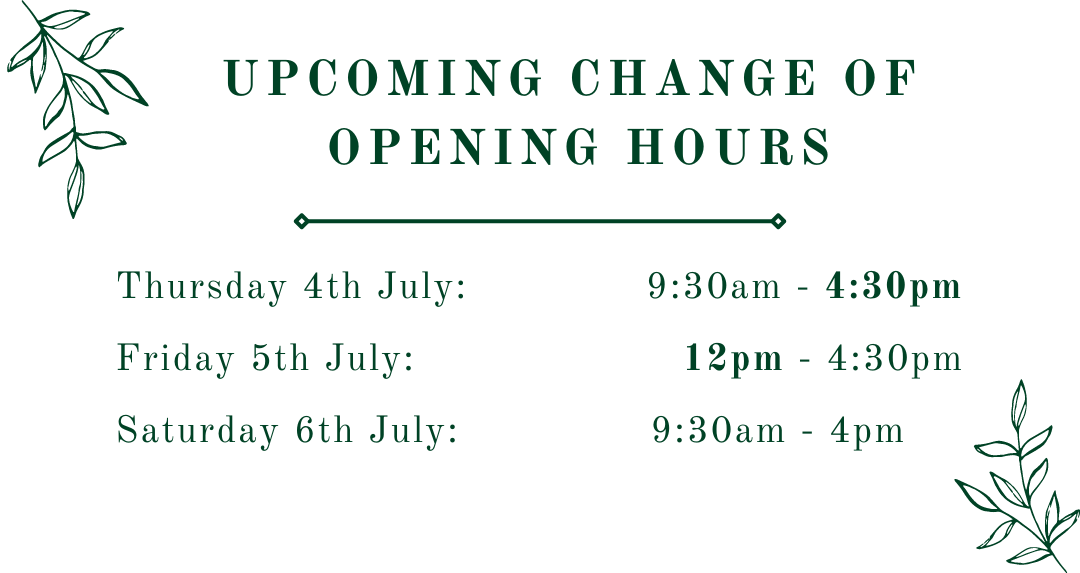 UPCOMING CHANGE OF OPENING HOURS

Thursday 4th July: 9:30am - 4:30pm

Friday 5th July: 12pm - 4:30pm

Saturday 6th July: 9:30am - 4pm